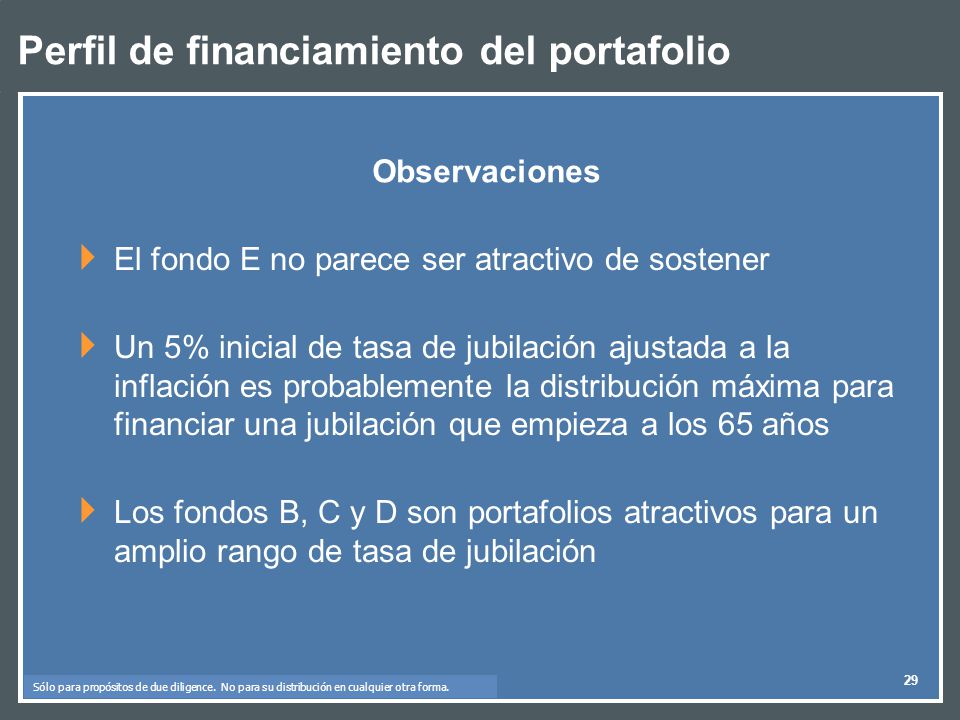 Perfil de financiamiento del portafolio

Observaciones

El fondo E no parece ser atractivo de sostener

Un 5% inicial de tasa de jubilación ajustada a la inflación es probablemente la distribución máxima para financiar una jubilación que empieza a los 65 años

Los fondos B, C y D son portafolios atractivos para un amplio rango de tasa de jubilación

Sólo para propósitos de due diligence. No para su distribución en cualquier otra forma.

29